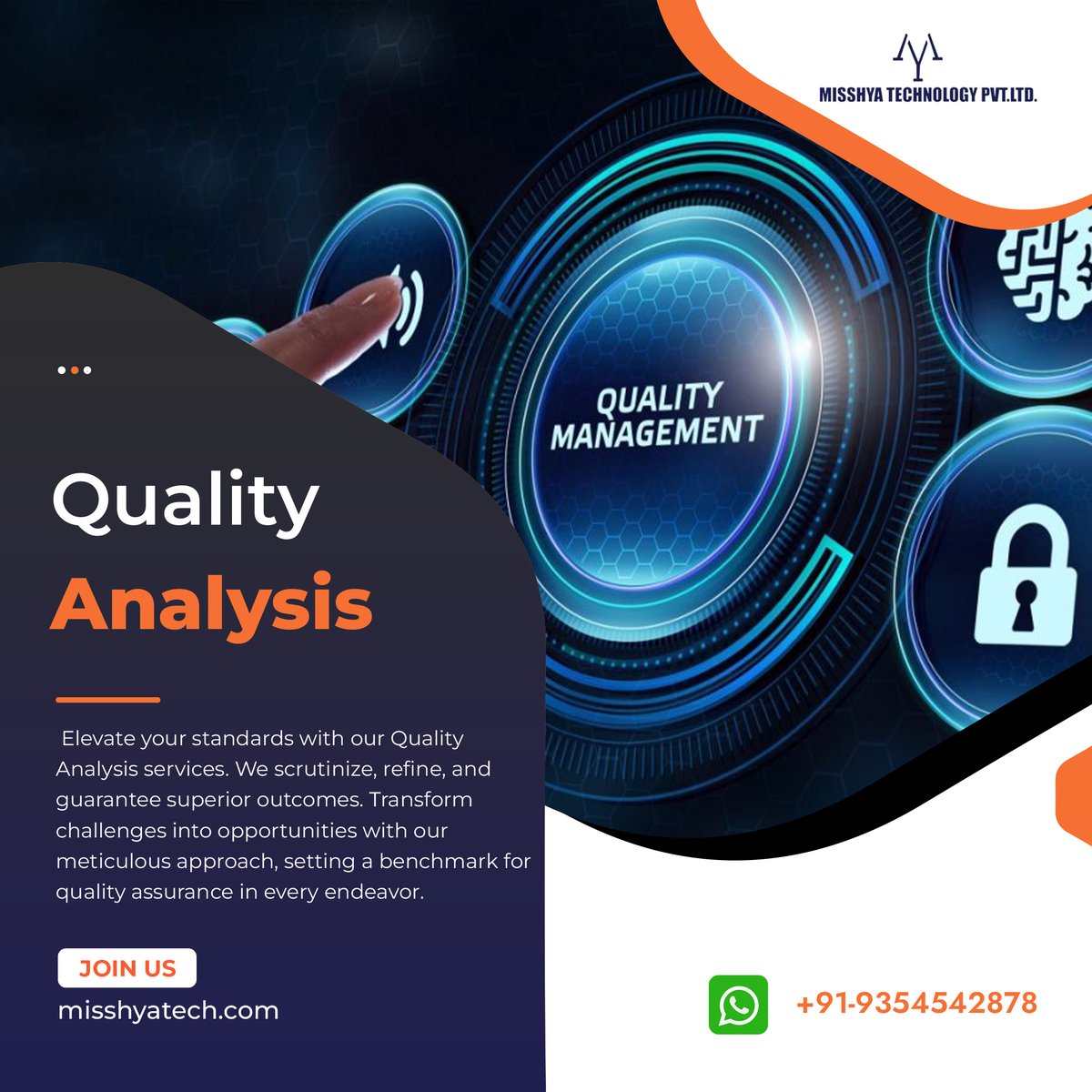 MISSHYA TECHNOLOGY PVT.LTD.

QUALITY MANAGEMENT

Quality
Analysis

Elevate your standards with our Quality Analysis services. We scrutinize, refine, and guarantee superior outcomes. Transform challenges into opportunities with our meticulous approach, setting a benchmark for quality assurance in every endeavor.

JOIN US
misshyatech.com

+91-9354542878